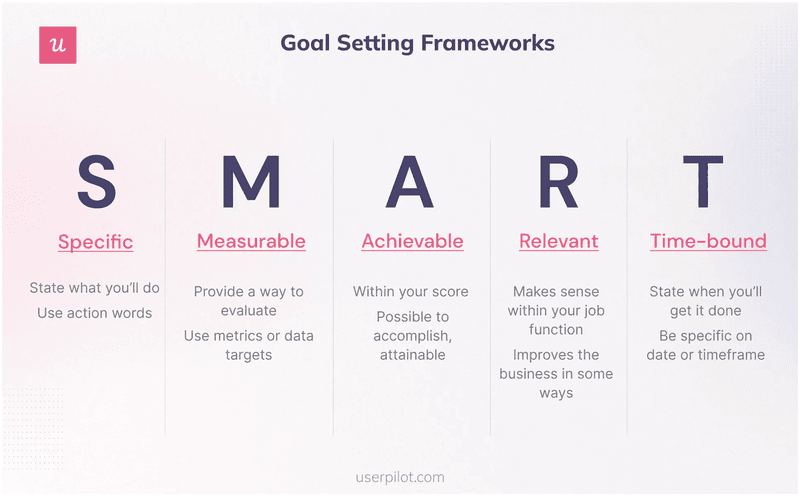 u

Goal Setting Frameworks

S
Specific
State what you'll do
Use action words

M
Measurable
Provide a way to evaluate
Use metrics or data targets

A
Achievable
Within your score
Possible to accomplish, attainable

R
Relevant
Makes sense within your job function
Improves the business in some ways

T
Time-bound
State when you'll get it done
Be specific on date or timeframe

userpilot.com